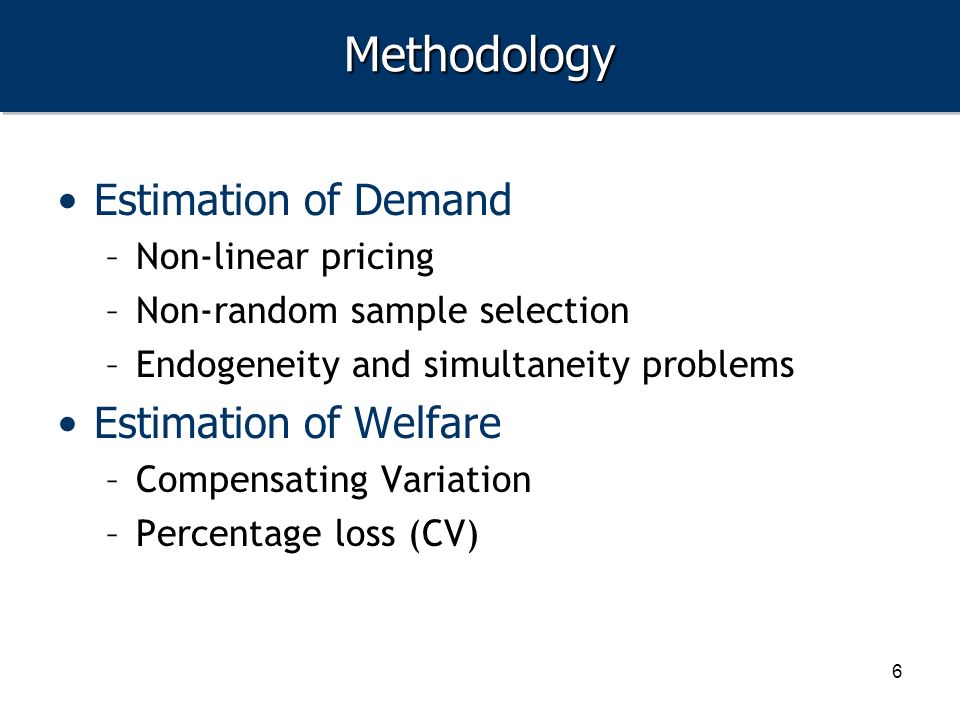 Methodology

• Estimation of Demand
– Non-linear pricing
– Non-random sample selection
– Endogeneity and simultaneity problems

• Estimation of Welfare
– Compensating Variation
– Percentage loss (CV)

6